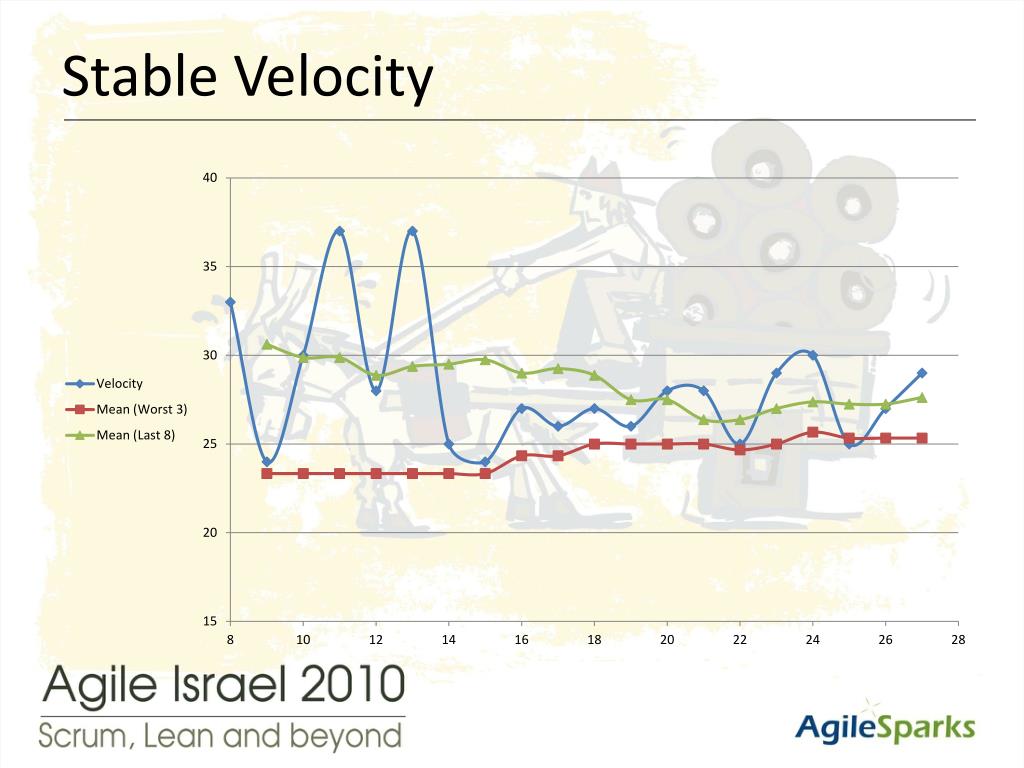 Stable Velocity

40
35
30
25
20
15

8 10 12 14 16 18 20 22 24 26 28

Velocity
Mean (Worst 3)
Mean (Last 8)

Agile Israel 2010
Scrum, Lean and beyond

AgileSparks